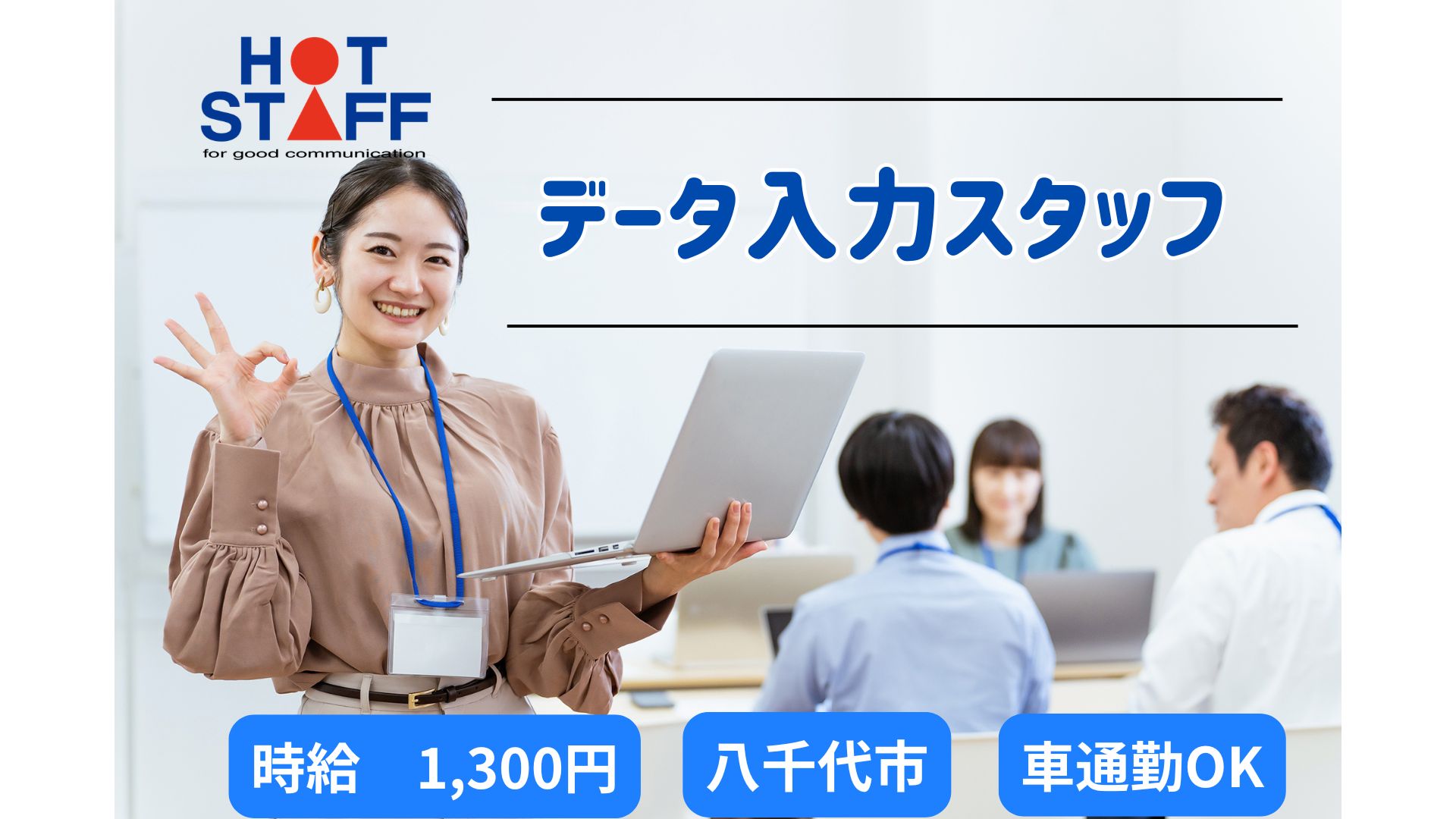 HOT STAFF
for good communication

データ入力スタッフ

時給　1,300円

八千代市

車通勤OK